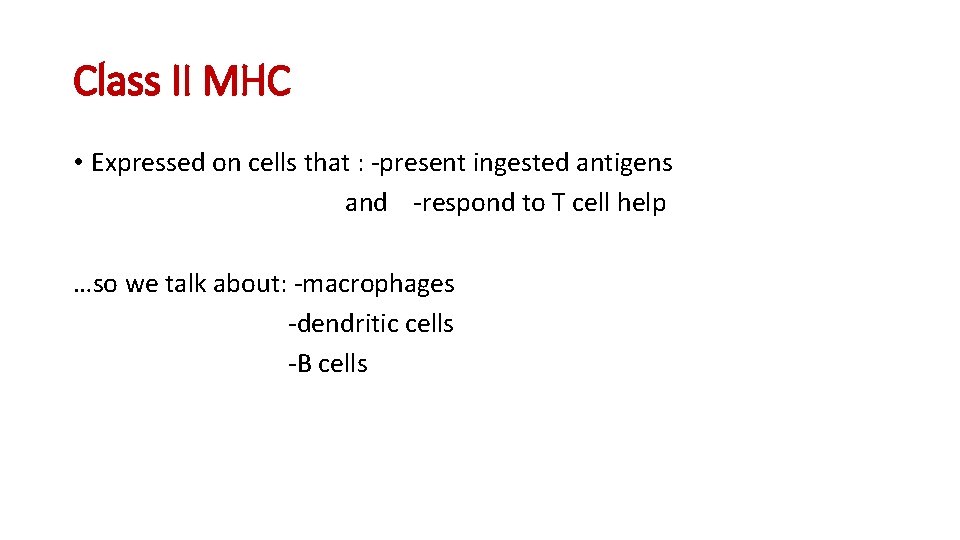 Class II MHC

• Expressed on cells that : -present ingested antigens
and -respond to T cell help

…so we talk about: -macrophages
-dendritic cells
-B cells